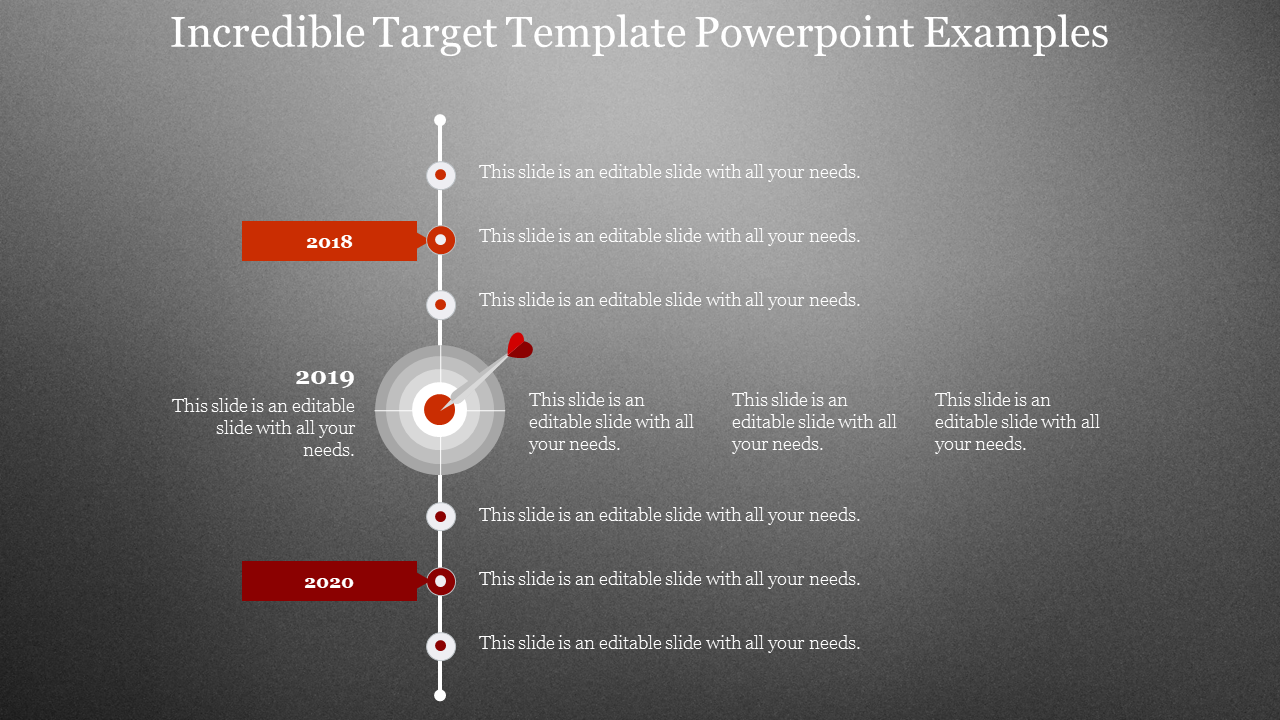 Incredible Target Template Powerpoint Examples

This slide is an editable slide with all your needs.

2018

This slide is an editable slide with all your needs.

This slide is an editable slide with all your needs.

2019

This slide is an editable slide with all your needs.

This slide is an editable slide with all your needs.

This slide is an editable slide with all your needs.

This slide is an editable slide with all your needs.

This slide is an editable slide with all your needs.

2020

This slide is an editable slide with all your needs.

This slide is an editable slide with all your needs.